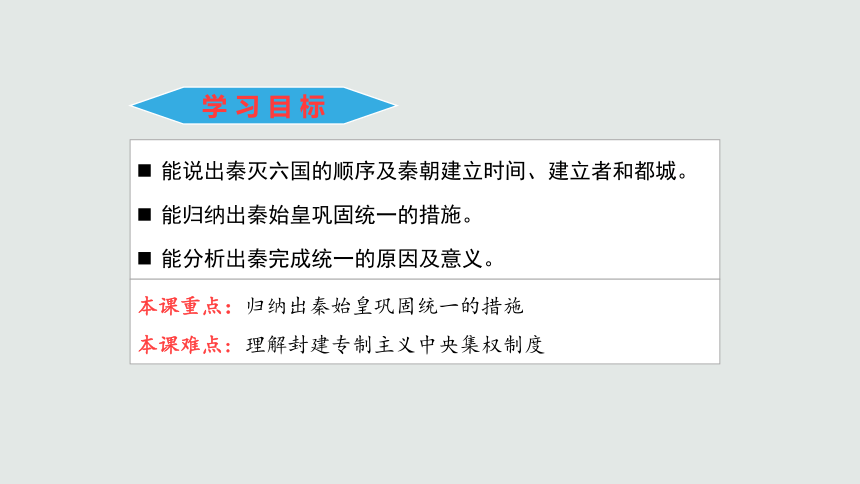 学习目标

■ 能说出秦灭六国的顺序及秦朝建立时间、建立者和都城。

■ 能归纳出秦始皇巩固统一的措施。

■ 能分析出秦完成统一的原因及意义。

本课重点：归纳出秦始皇巩固统一的措施

本课难点：理解封建专制主义中央集权制度